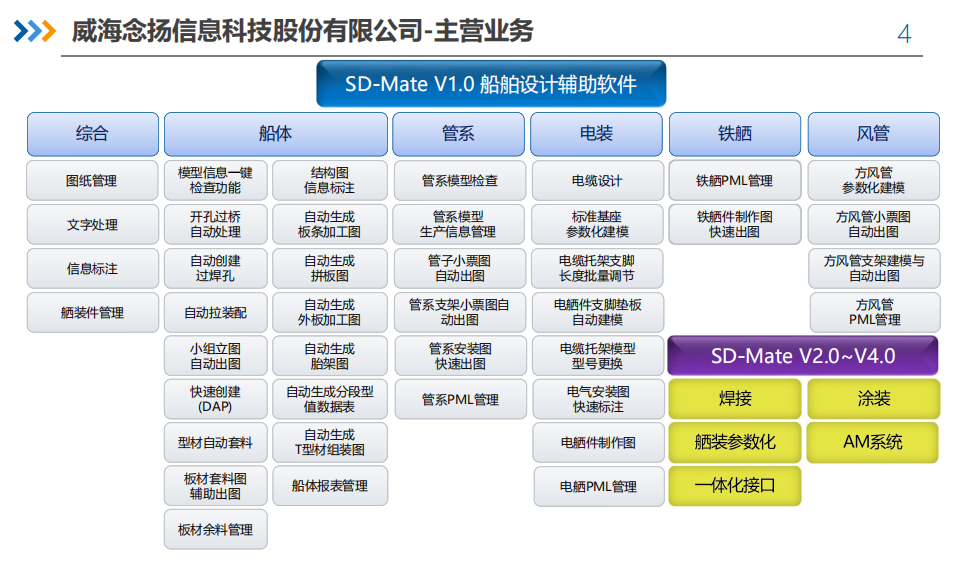 威海念扬信息科技股份有限公司-主营业务

4

SD-Mate V1.0 船舶设计辅助软件

综合

图纸管理

文字处理

信息标注

舾装件管理

船体

模型信息一键检查功能

开孔过桥自动处理

自动创建过焊孔

自动拉装配

小组立图自动出图

快速创建(DAP)

型材自动套料

板材套料图辅助出图

板材余料管理

结构图信息标注

自动生成板条加工图

自动生成拼板图

自动生成外板加工图

自动生成胎架图

自动生成分段型值数据表

自动生成T型材组装图

船体报表管理

管系

管系模型检查

管系模型生产信息管理

管子小票图自动出图

管系支架小票图自动出图

管系安装图快速出图

管系PML管理

电装

电缆设计

标准基座参数化建模

电缆托架支脚长度批量调节

电舾件支脚垫板自动建模

电缆托架模型型号更换

电气安装图快速标注

电舾件制作图

电舾PML管理

铁舾

铁舾PML管理

铁舾件制作图快速出图

风管

方风管参数化建模

方风管小票图自动出图

方风管支架建模与自动出图

方风管PML管理

SD-Mate V2.0~V4.0

焊接

涂装

舾装参数化

AM系统

一体化接口